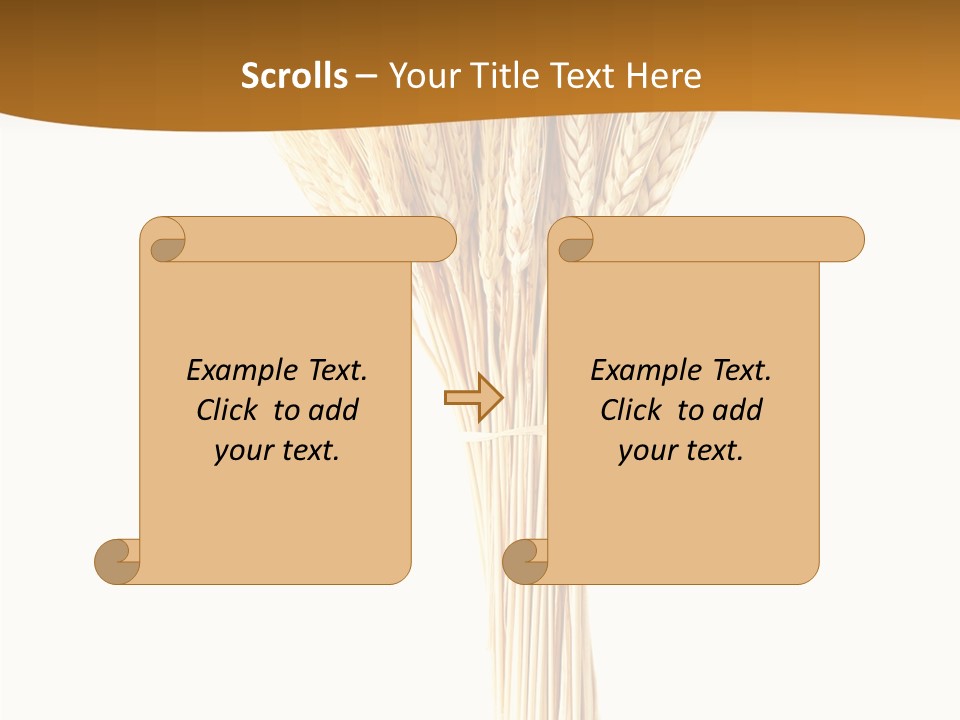 Scrolls – Your Title Text Here

Example Text. Click to add your text.

Example Text. Click to add your text.